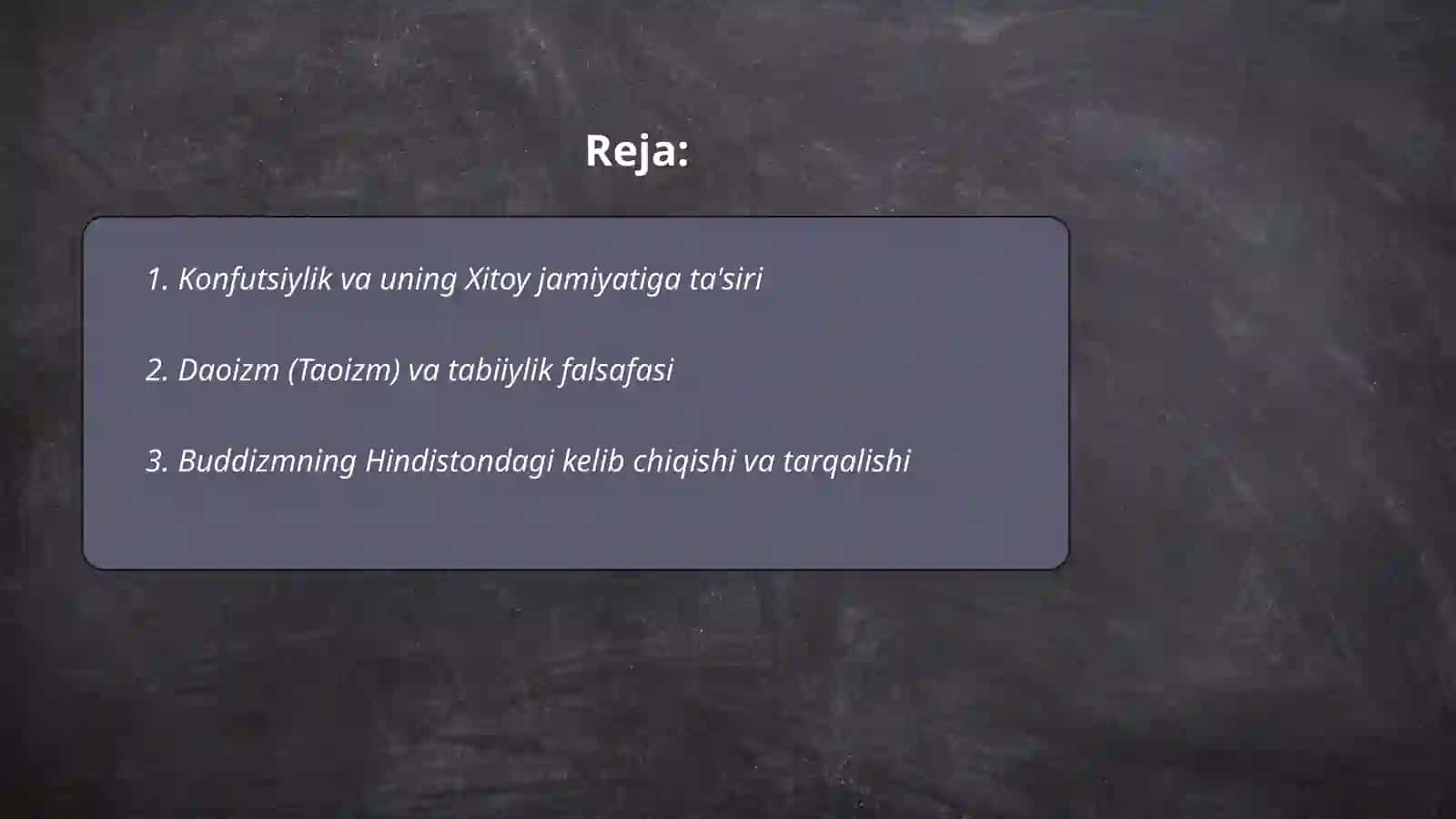 Reja:

1. Konfutsiylik va uning Xitoy jamiyatiga ta'siri

2. Daoizm (Taoizm) va tabiiylik falsafasi

3. Buddizmning Hindistondagi kelib chiqishi va tarqalishi